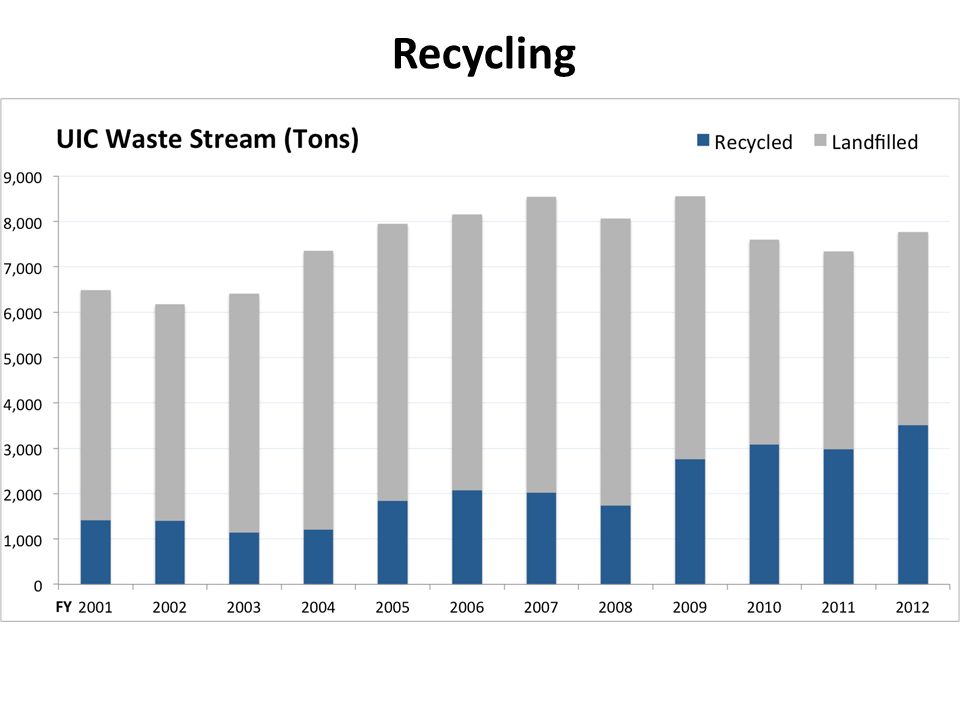 Recycling

UIC Waste Stream (Tons)

Recycled Landfilled

9,000
8,000
7,000
6,000
5,000
4,000
3,000
2,000
1,000
0

FY 2001 2002 2003 2004 2005 2006 2007 2008 2009 2010 2011 2012